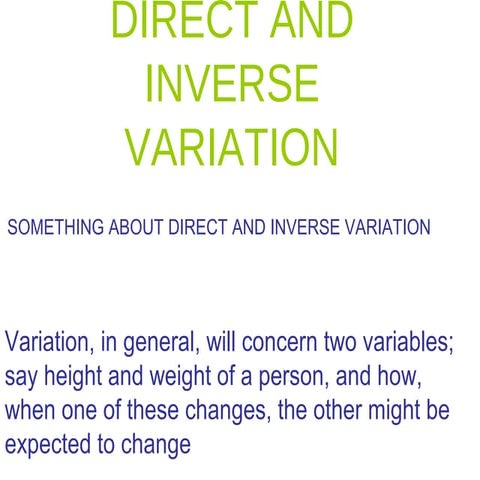 DIRECT AND INVERSE VARIATION

SOMETHING ABOUT DIRECT AND INVERSE VARIATION

Variation, in general, will concern two variables; say height and weight of a person, and how, when one of these changes, the other might be expected to change